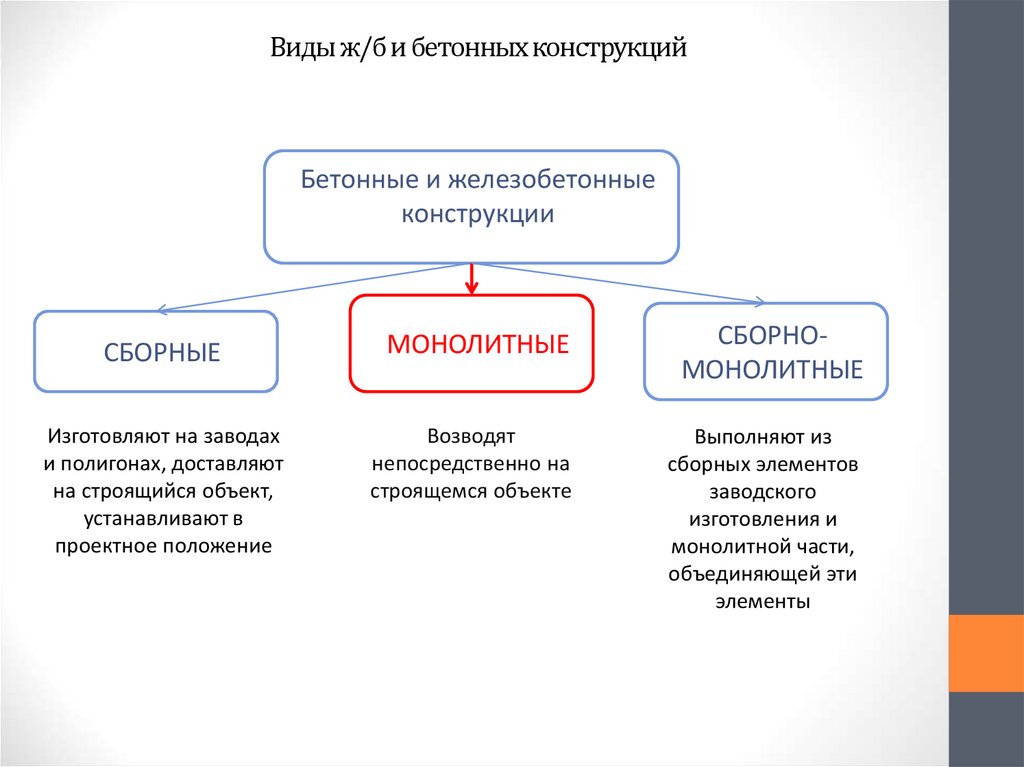 Виды ж/б и бетонных конструкций

Бетонные и железобетонные конструкции

СБОРНЫЕ

МОНОЛИТНЫЕ

СБОРНО-МОНОЛИТНЫЕ

Изготовляют на заводах и полигонах, доставляют на строящийся объект, устанавливают в проектное положение

Возводят непосредственно на строящемся объекте

Выполняют из сборных элементов заводского изготовления и монолитной части, объединяющей эти элементы